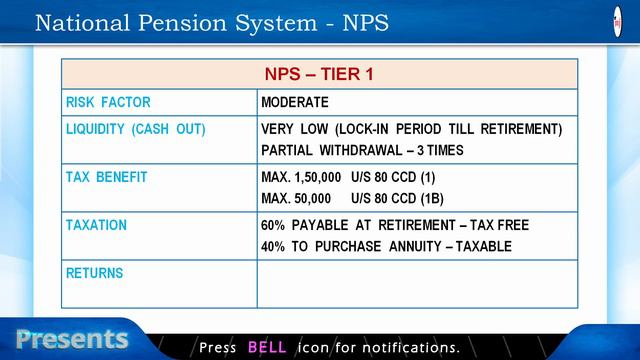 National Pension System - NPS

| NPS – TIER 1 | |
|---|---|
| RISK FACTOR | MODERATE |
| LIQUIDITY (CASH OUT) | VERY LOW (LOCK-IN PERIOD TILL RETIREMENT) PARTIAL WITHDRAWAL – 3 TIMES |
| TAX BENEFIT | MAX. 1,50,000 U/S 80 CCD (1) MAX. 50,000 U/S 80 CCD (1B) |
| TAXATION | 60% PAYABLE AT RETIREMENT – TAX FREE 40% TO PURCHASE ANNUITY – TAXABLE |
| RETURNS | |

Presents

Press BELL icon for notifications.